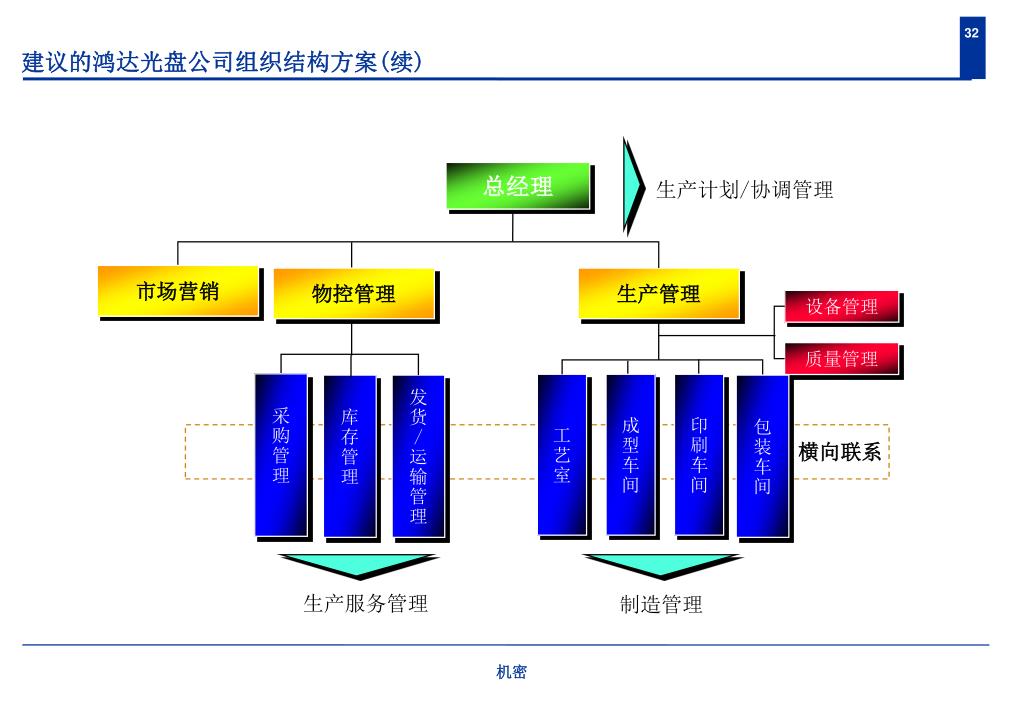 32

建议的鸿达光盘公司组织结构方案(续)

总经理

生产计划/协调管理

市场营销

物控管理

生产管理

设备管理

质量管理

采购管理

库存管理

发货/运输管理

工艺室

成型车间

印刷车间

包装车间

横向联系

生产服务管理

制造管理

机密